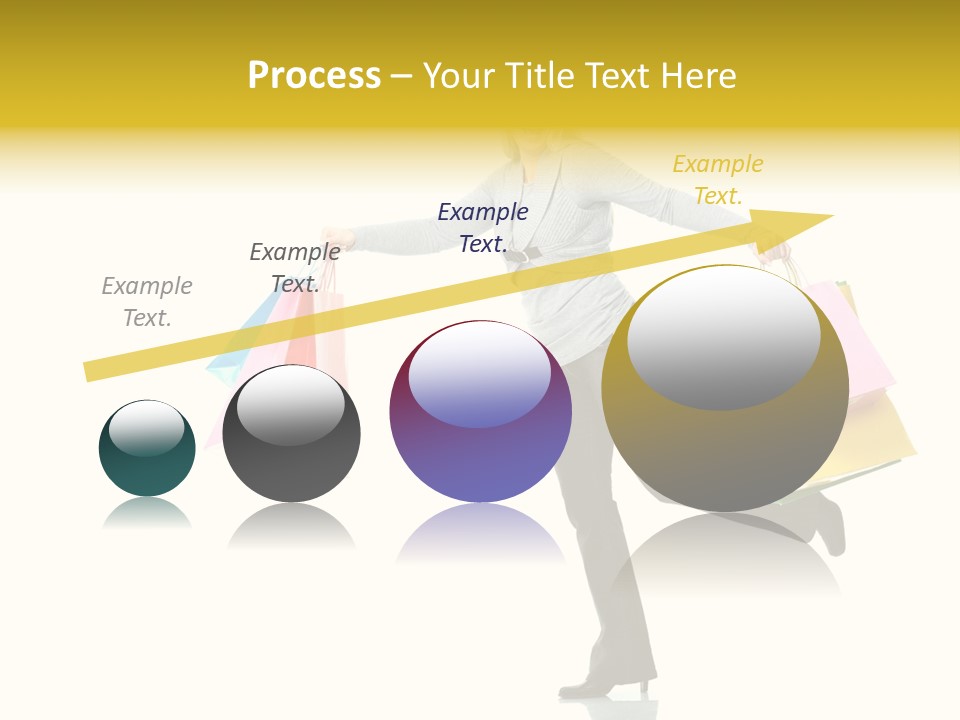 Process – Your Title Text Here

Example Text.

Example Text.

Example Text.

Example Text.